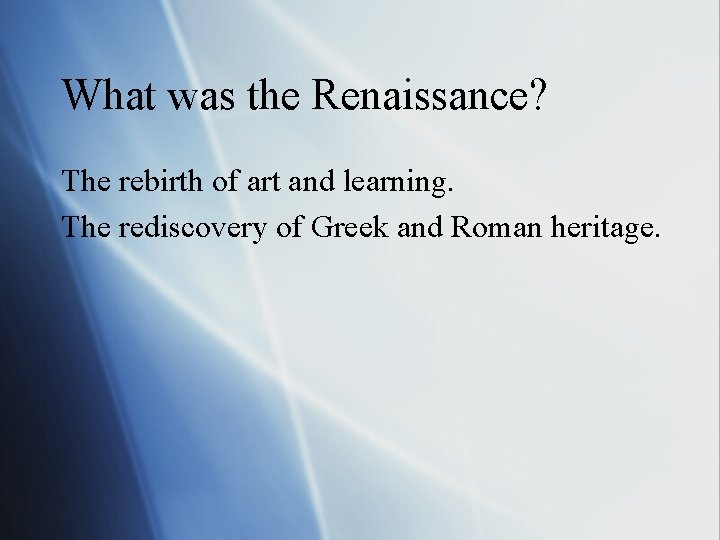 What was the Renaissance?

The rebirth of art and learning.
The rediscovery of Greek and Roman heritage.